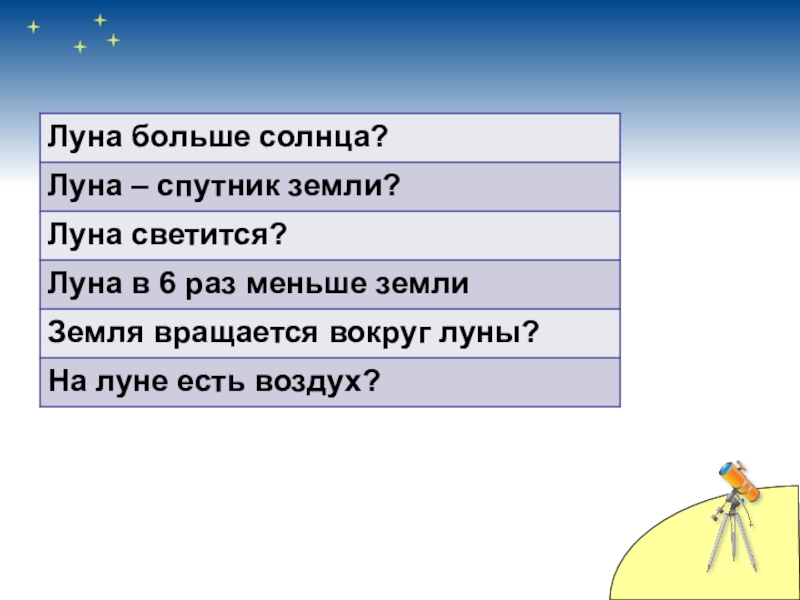 | Луна больше солнца? |
|---|
| Луна – спутник земли? |
| Луна светится? |
| Луна в 6 раз меньше земли |
| Земля вращается вокруг луны? |
| На луне есть воздух? |